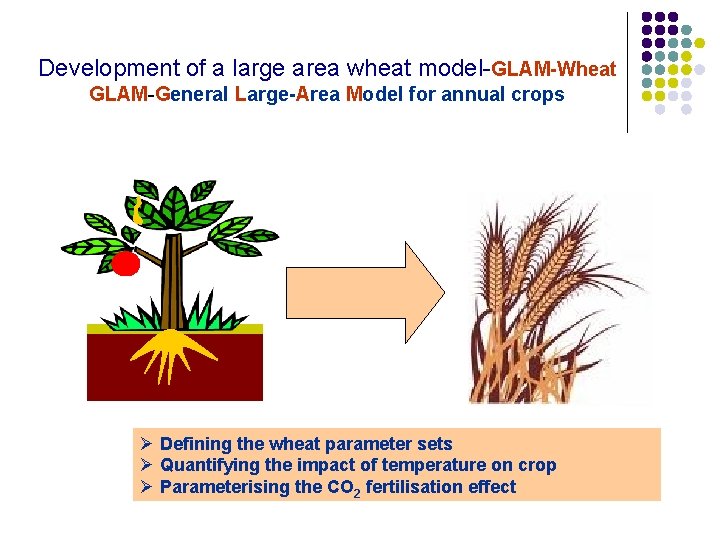 Development of a large area wheat model-GLAM-Wheat
GLAM-General Large-Area Model for annual crops

➢ Defining the wheat parameter sets
➢ Quantifying the impact of temperature on crop
➢ Parameterising the $CO_2$ fertilisation effect